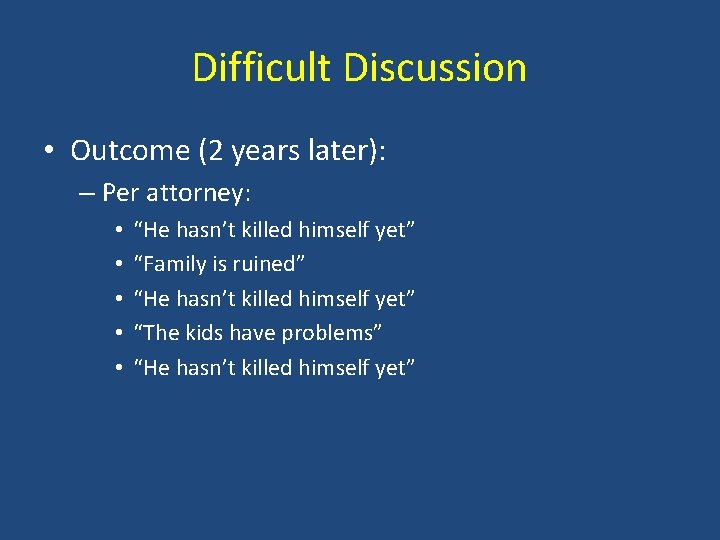 Difficult Discussion

• Outcome (2 years later):
– Per attorney:
• “He hasn’t killed himself yet”
• “Family is ruined”
• “He hasn’t killed himself yet”
• “The kids have problems”
• “He hasn’t killed himself yet”